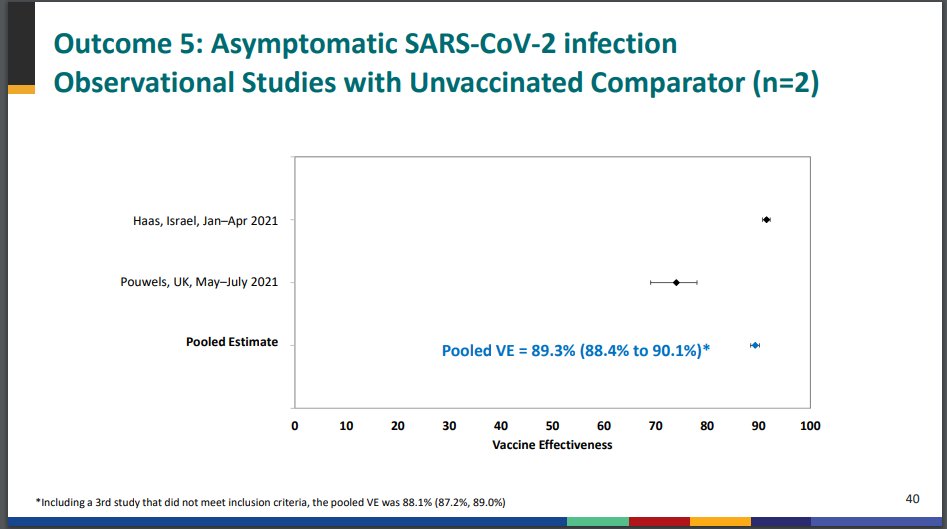 Outcome 5: Asymptomatic SARS-CoV-2 infection
Observational Studies with Unvaccinated Comparator (n=2)

Haas, Israel, Jan–Apr 2021

Pouwels, UK, May–July 2021

Pooled Estimate

Pooled VE = 89.3% (88.4% to 90.1%)*

0 10 20 30 40 50 60 70 80 90 100

Vaccine Effectiveness

*Including a 3rd study that did not meet inclusion criteria, the pooled VE was 88.1% (87.2%, 89.0%)

40